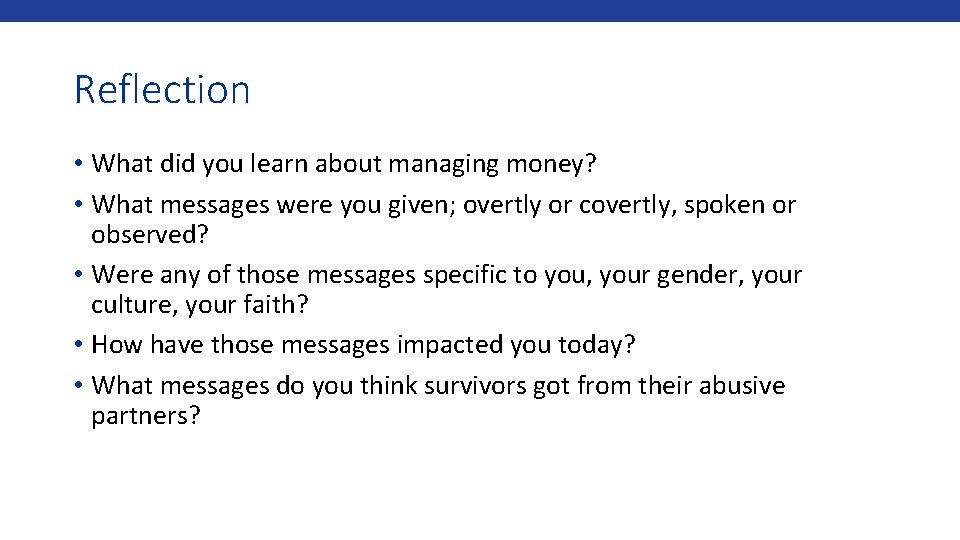 Reflection

• What did you learn about managing money?
• What messages were you given; overtly or covertly, spoken or observed?
• Were any of those messages specific to you, your gender, your culture, your faith?
• How have those messages impacted you today?
• What messages do you think survivors got from their abusive partners?